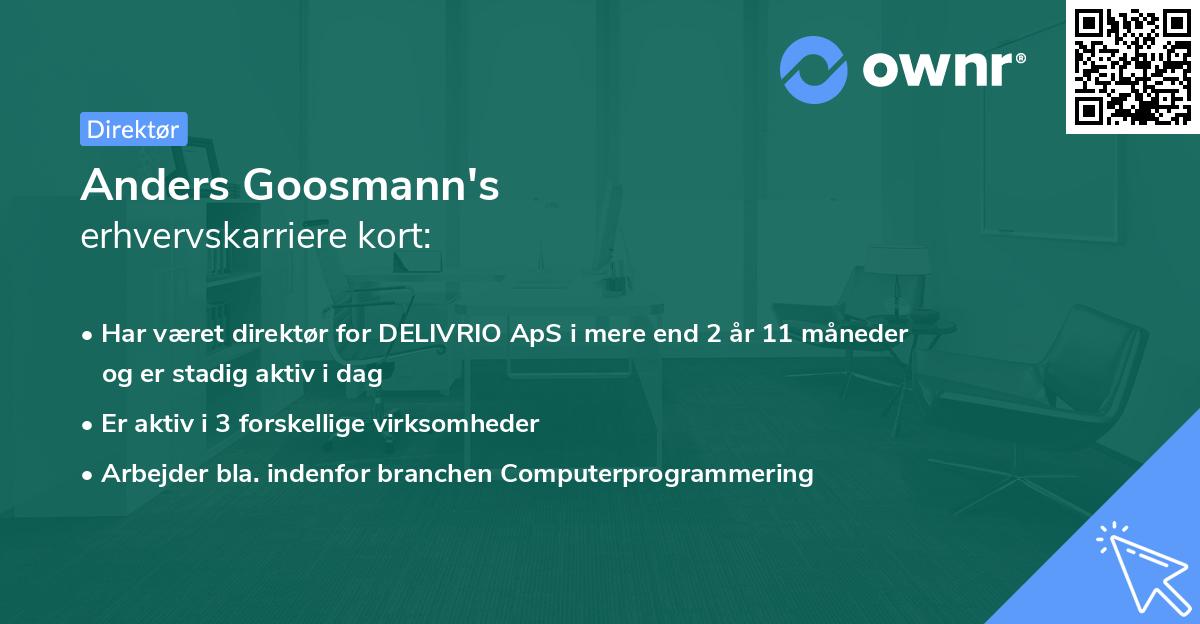 ownr®

Direktør

Anders Goosmann's
erhvervskarriere kort:

• Har været direktør for DELIVRIO ApS i mere end 2 år 11 måneder og er stadig aktiv i dag
• Er aktiv i 3 forskellige virksomheder
• Arbejder bla. indenfor branchen Computerprogrammering